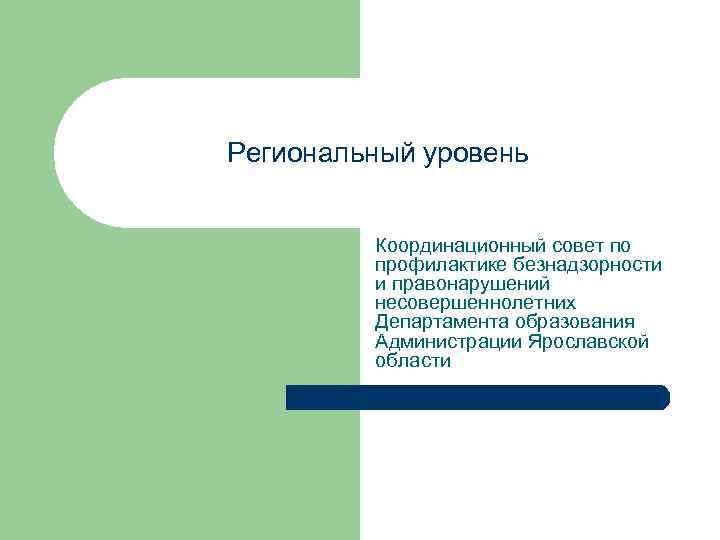 Региональный уровень

Координационный совет по профилактике безнадзорности и правонарушений несовершеннолетних Департамента образования Администрации Ярославской области